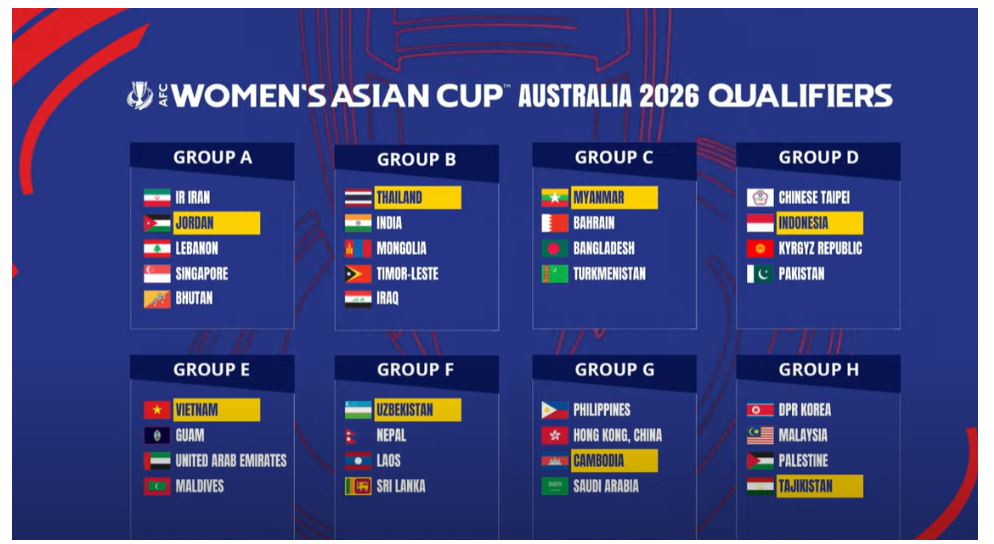 AFC WOMEN'S ASIAN CUP™ AUSTRALIA 2026 QUALIFIERS

GROUP A
IR IRAN
JORDAN
LEBANON
SINGAPORE
BHUTAN

GROUP B
THAILAND
INDIA
MONGOLIA
TIMOR-LESTE
IRAQ

GROUP C
MYANMAR
BAHRAIN
BANGLADESH
TURKMENISTAN

GROUP D
CHINESE TAIPEI
INDONESIA
KYRGYZ REPUBLIC
PAKISTAN

GROUP E
VIETNAM
GUAM
UNITED ARAB EMIRATES
MALDIVES

GROUP F
UZBEKISTAN
NEPAL
LAOS
SRI LANKA

GROUP G
PHILIPPINES
HONG KONG, CHINA
CAMBODIA
SAUDI ARABIA

GROUP H
DPR KOREA
MALAYSIA
PALESTINE
TAJIKISTAN